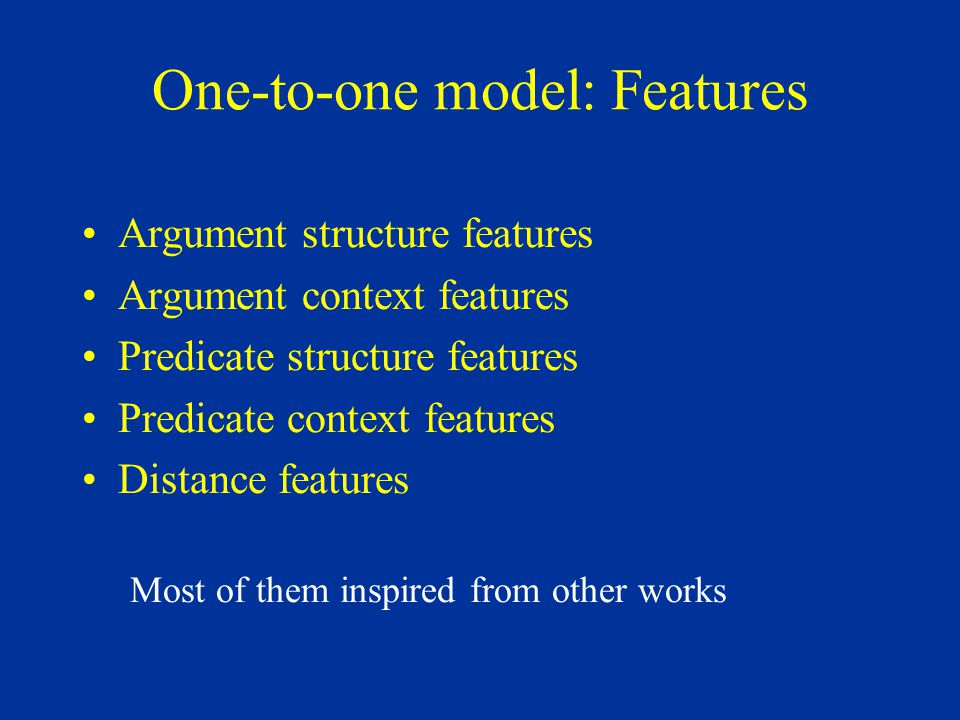 One-to-one model: Features

• Argument structure features
• Argument context features
• Predicate structure features
• Predicate context features
• Distance features

Most of them inspired from other works